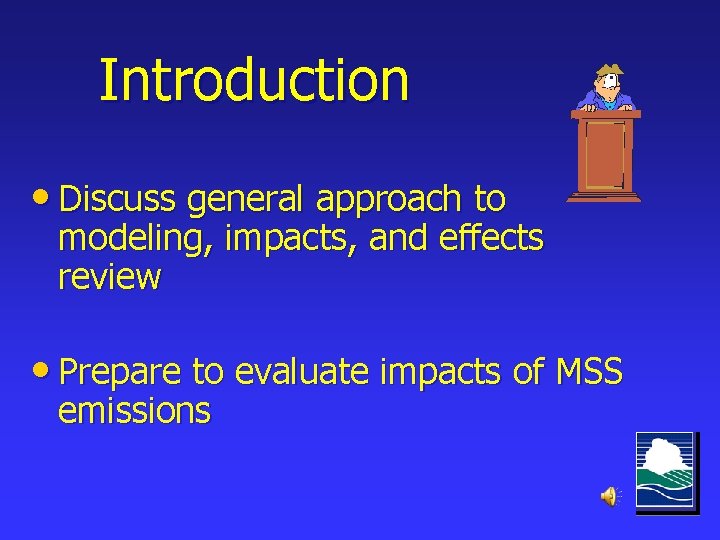 Introduction

• Discuss general approach to modeling, impacts, and effects review

• Prepare to evaluate impacts of MSS emissions